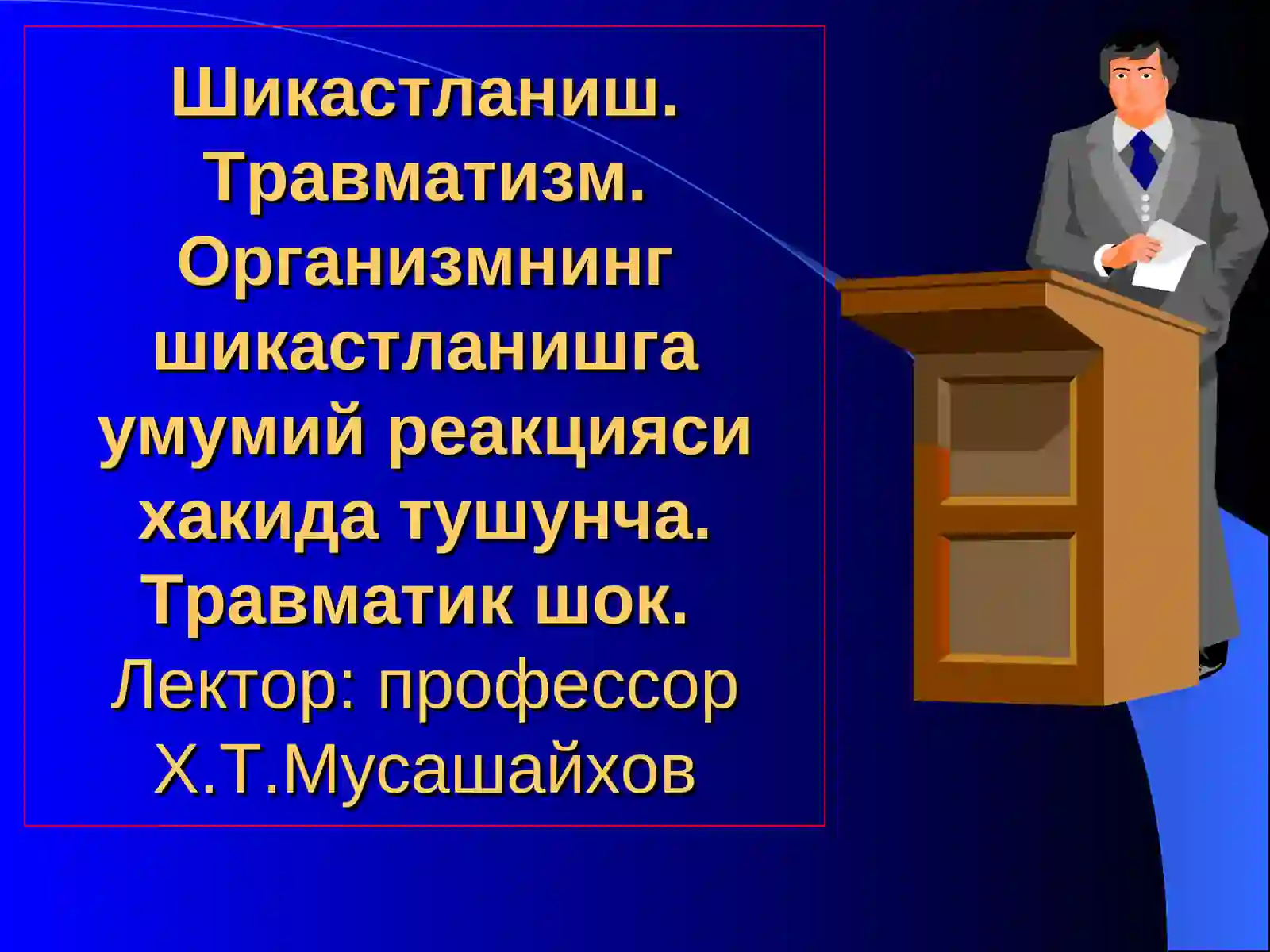 Шикастланиш. Травматизм. Организмнинг шикастланишга умумий реакцияси хакида тушунча. Травматик шок.
Лектор: профессор Х.Т.Мусашайхов